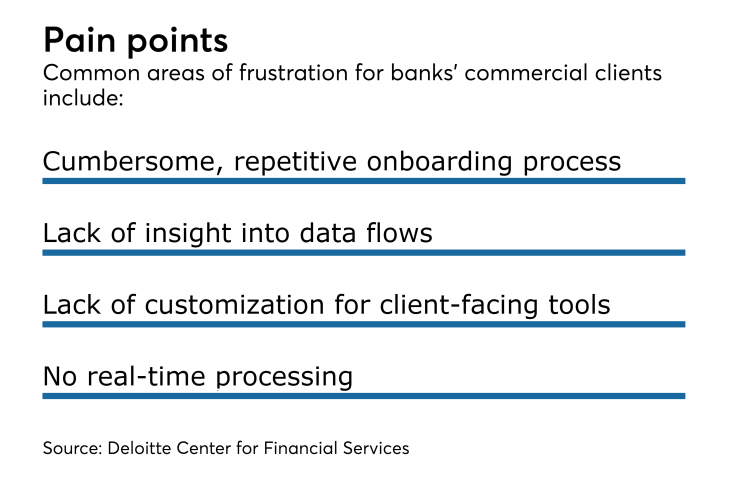 Pain points
Common areas of frustration for banks' commercial clients include:

Cumbersome, repetitive onboarding process

Lack of insight into data flows

Lack of customization for client-facing tools

No real-time processing

Source: Deloitte Center for Financial Services